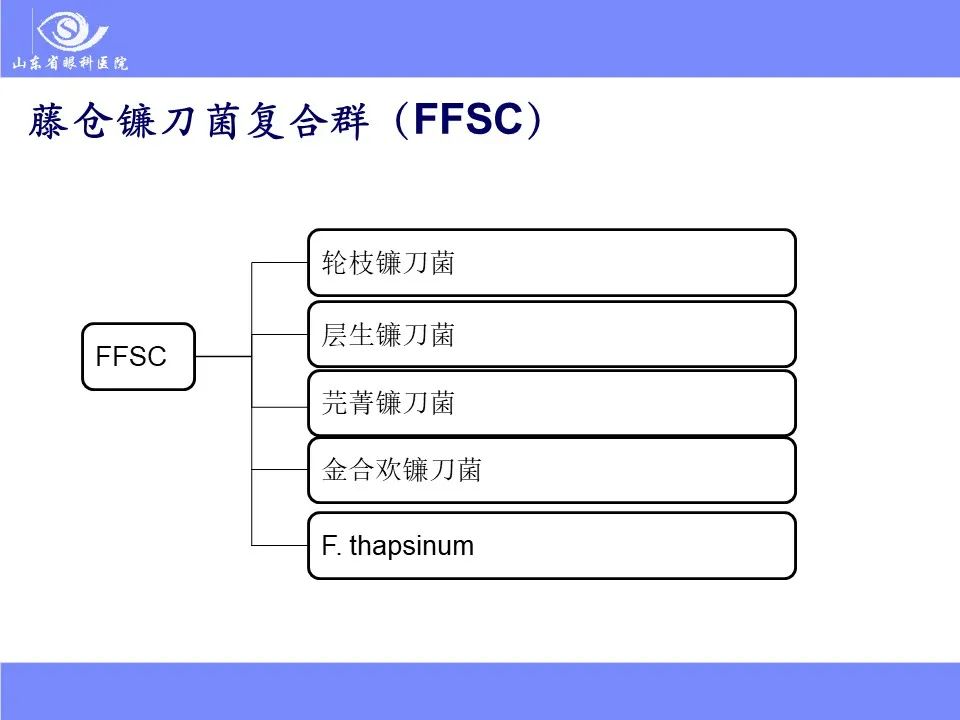 山东省眼科医院

藤仓镰刀菌复合群（FFSC）

FFSC

轮枝镰刀菌

层生镰刀菌

芫菁镰刀菌

金合欢镰刀菌

F. thapsinum